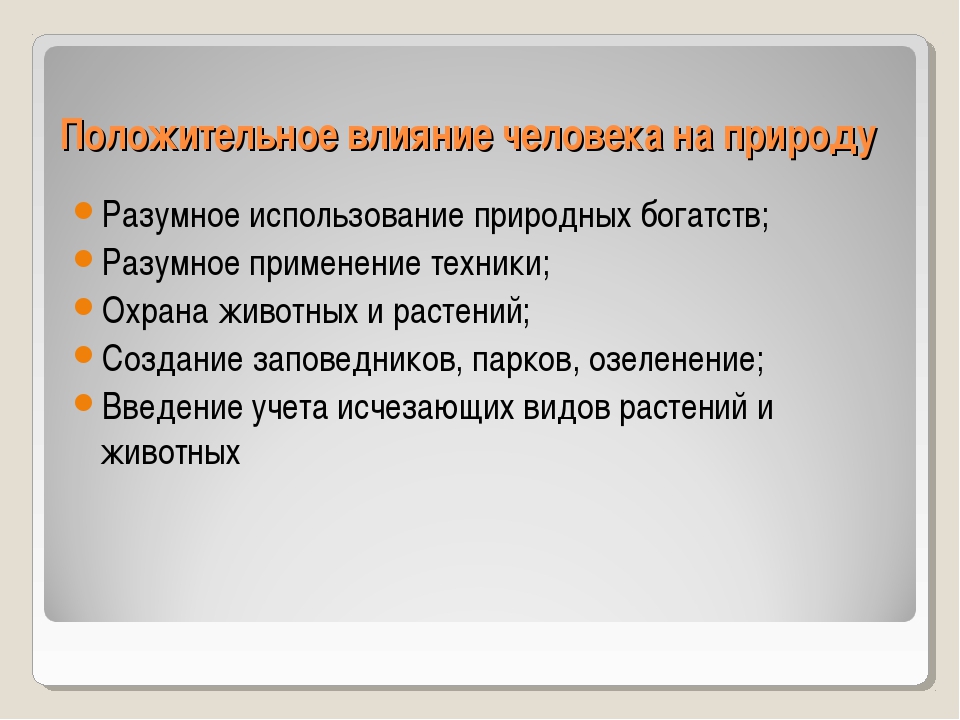 Положительное влияние человека на природу

- Разумное использование природных богатств;
- Разумное применение техники;
- Охрана животных и растений;
- Создание заповедников, парков, озеленение;
- Введение учета исчезающих видов растений и животных